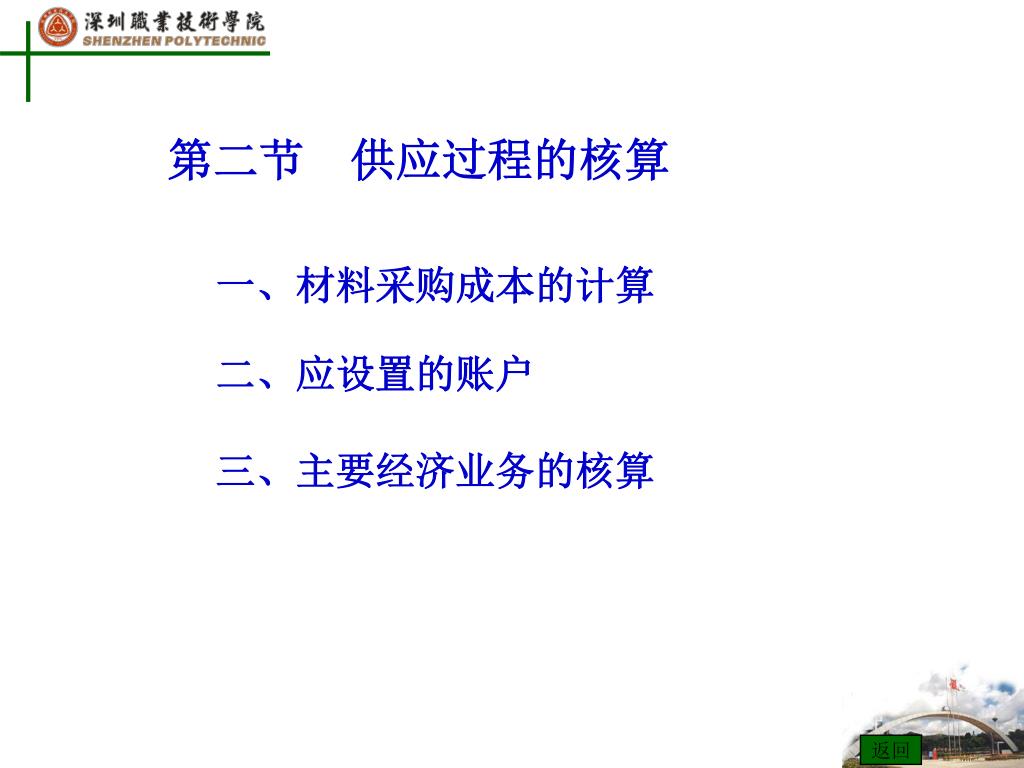 深圳職業技術學院
SHENZHEN POLYTECHNIC

第二节 供应过程的核算

一、材料采购成本的计算

二、应设置的账户

三、主要经济业务的核算

返回